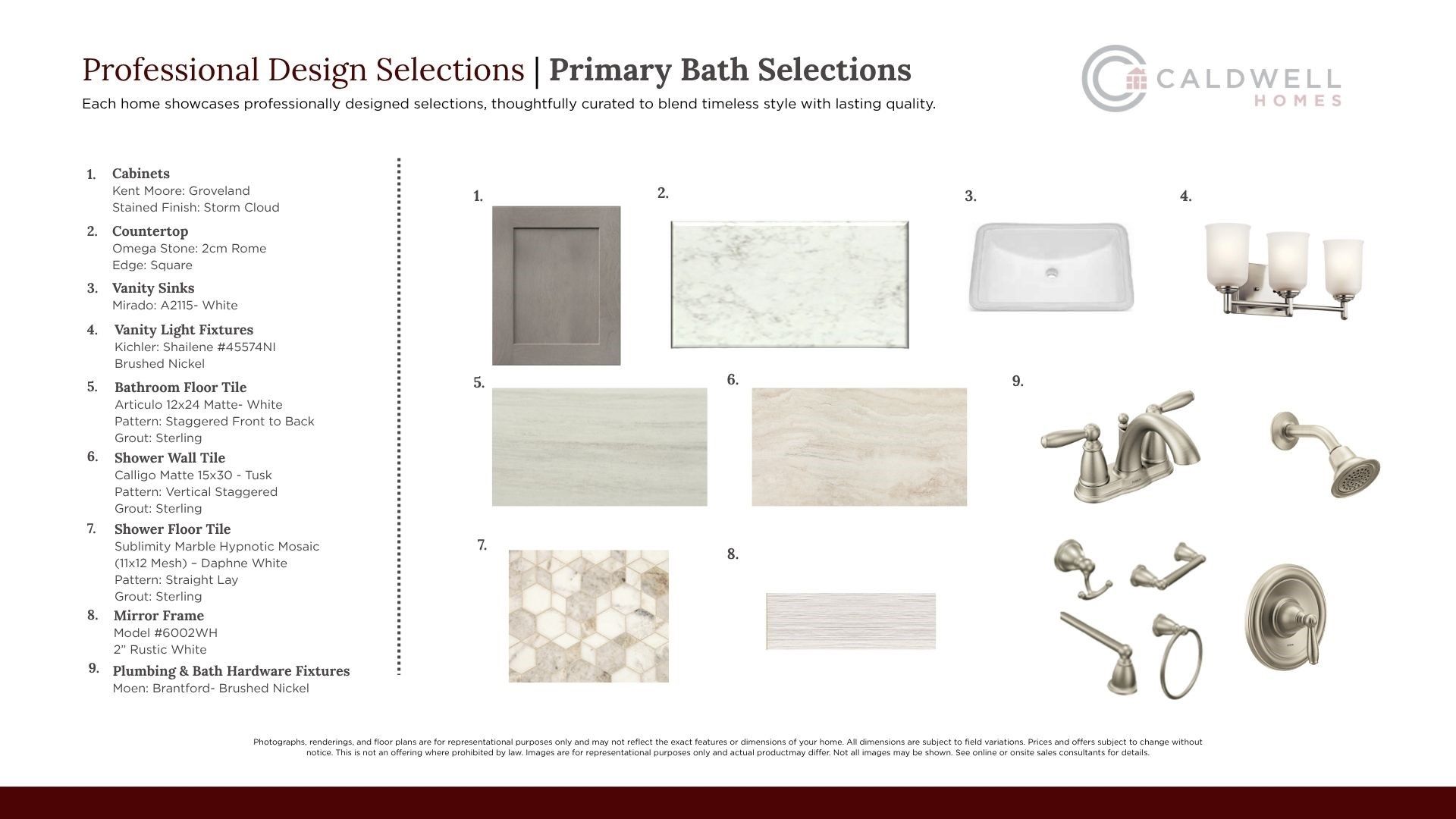 Professional Design Selections | Primary Bath Selections

Each home showcases professionally designed selections, thoughtfully curated to blend timeless style with lasting quality.

CALDWELL HOMES

1. Cabinets
Kent Moore: Groveland
Stained Finish: Storm Cloud

2. Countertop
Omega Stone: 2cm Rome
Edge: Square

3. Vanity Sinks
Mirado: A2115- White

4. Vanity Light Fixtures
Kichler: Shailene #45574NI
Brushed Nickel

5. Bathroom Floor Tile
Articulo 12x24 Matte- White
Pattern: Staggered Front to Back
Grout: Sterling

6. Shower Wall Tile
Calligo Matte 15x30 - Tusk
Pattern: Vertical Staggered
Grout: Sterling

7. Shower Floor Tile
Sublimity Marble Hypnotic Mosaic (11x12 Mesh) – Daphne White
Pattern: Straight Lay
Grout: Sterling

8. Mirror Frame
Model #6002WH
2" Rustic White

9. Plumbing & Bath Hardware Fixtures
Moen: Brantford- Brushed Nickel

1.

2.

3.

4.

5.

6.

9.

7.

8.

Photographs, renderings, and floor plans are for representational purposes only and may not reflect the exact features or dimensions of your home. All dimensions are subject to field variations. Prices and offers subject to change without notice. This is not an offering where prohibited by law. Images are for representational purposes only and actual productmay differ. Not all images may be shown. See online or onsite sales consultants for details.